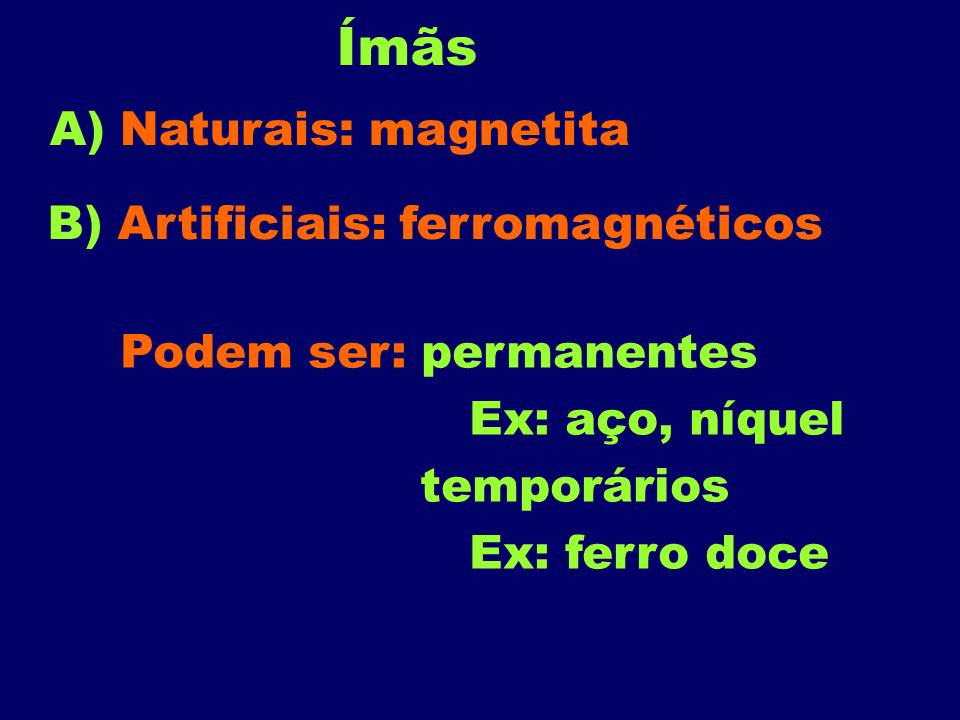 Ímãs

A) Naturais: magnetita

B) Artificiais: ferromagnéticos

Podem ser: permanentes
Ex: aço, níquel
temporários
Ex: ferro doce